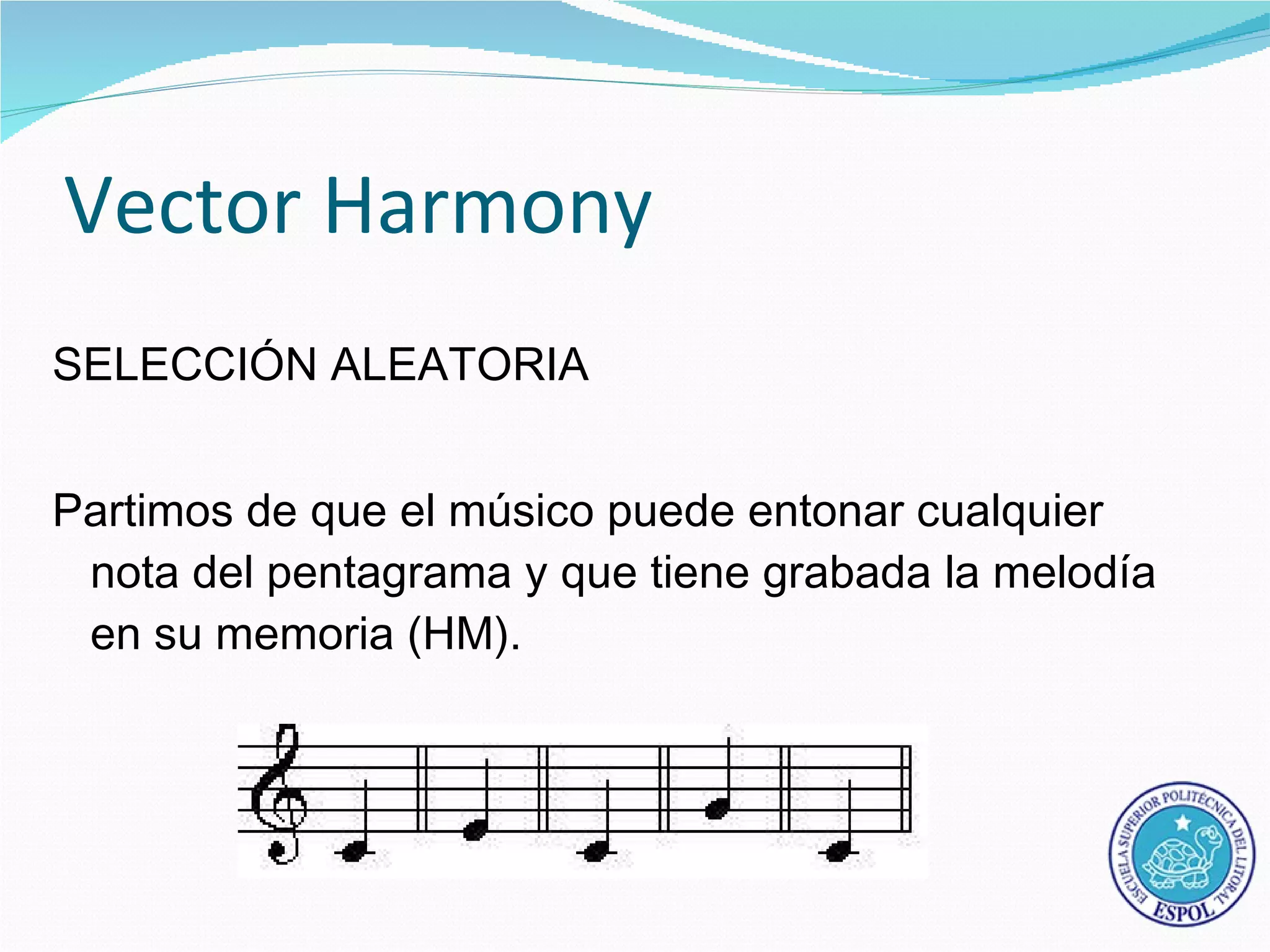 Vector Harmony

SELECCIÓN ALEATORIA

Partimos de que el músico puede entonar cualquier nota del pentagrama y que tiene grabada la melodía en su memoria (HM).

ESCUELA SUPERIOR POLITÉCNICA DEL LITORAL
ESPOL